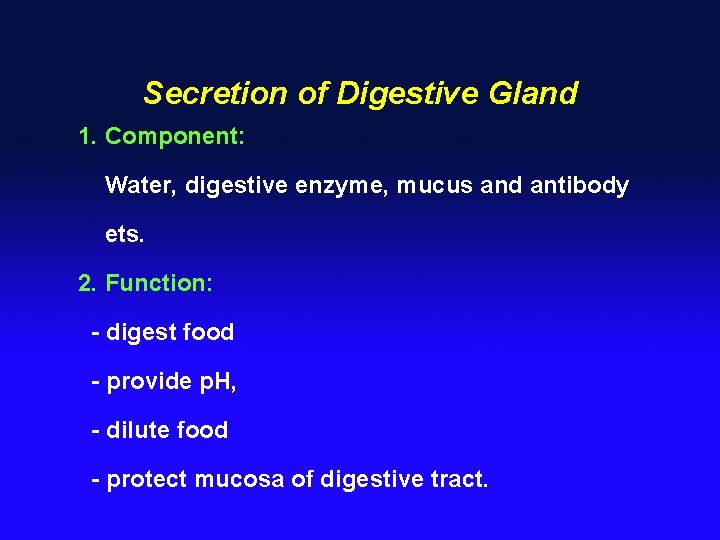 Secretion of Digestive Gland

1. Component:

Water, digestive enzyme, mucus and antibody ets.

2. Function:

- digest food

- provide pH,

- dilute food

- protect mucosa of digestive tract.